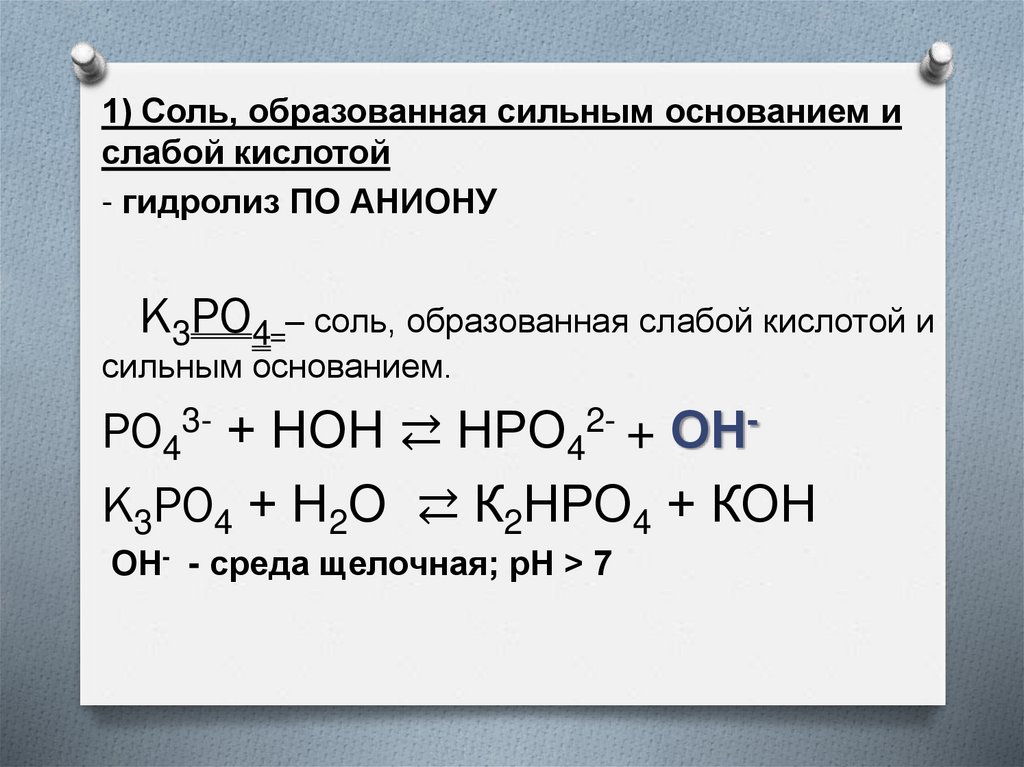 1) Соль, образованная сильным основанием и слабой кислотой

- гидролиз ПО АНИОНУ

$K_3PO_4$ – соль, образованная слабой кислотой и сильным основанием.

$PO_4^{3-} + HOH \rightleftarrows HPO_4^{2-} + OH^-$

$K_3PO_4 + H_2O \rightleftarrows K_2HPO_4 + KOH$

$OH^-$ - среда щелочная; pH > 7